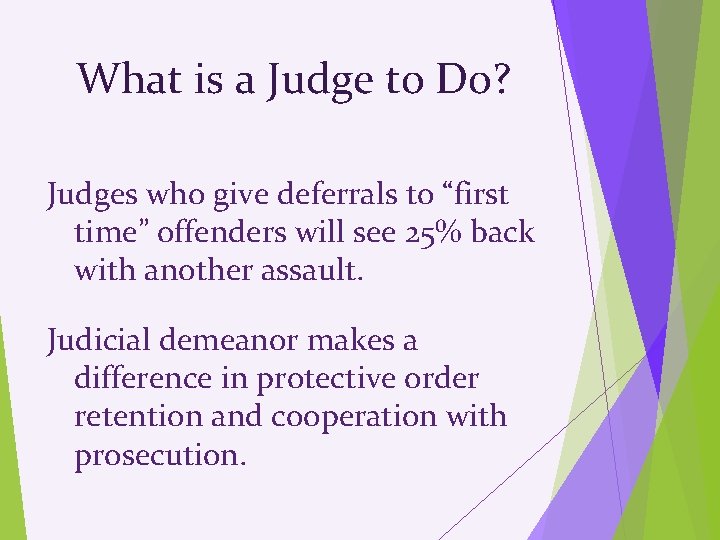 What is a Judge to Do?

Judges who give deferrals to “first time” offenders will see 25% back with another assault.

Judicial demeanor makes a difference in protective order retention and cooperation with prosecution.